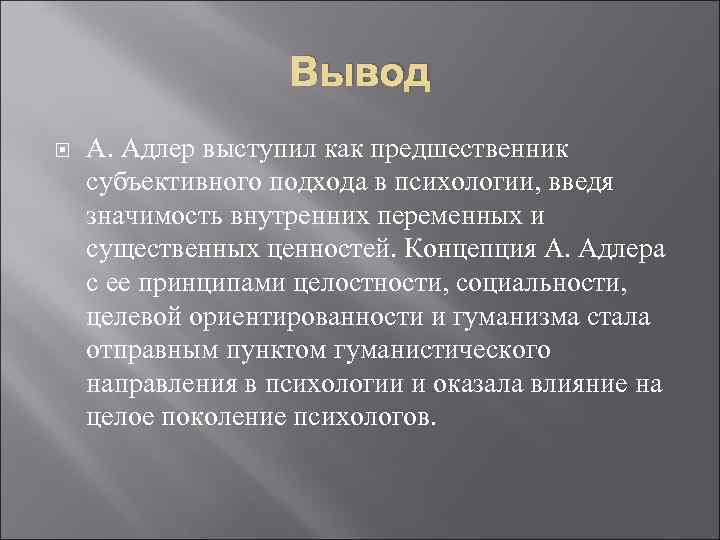 Вывод

А. Адлер выступил как предшественник субъективного подхода в психологии, введя значимость внутренних переменных и существенных ценностей. Концепция А. Адлера с ее принципами целостности, социальности, целевой ориентированности и гуманизма стала отправным пунктом гуманистического направления в психологии и оказала влияние на целое поколение психологов.